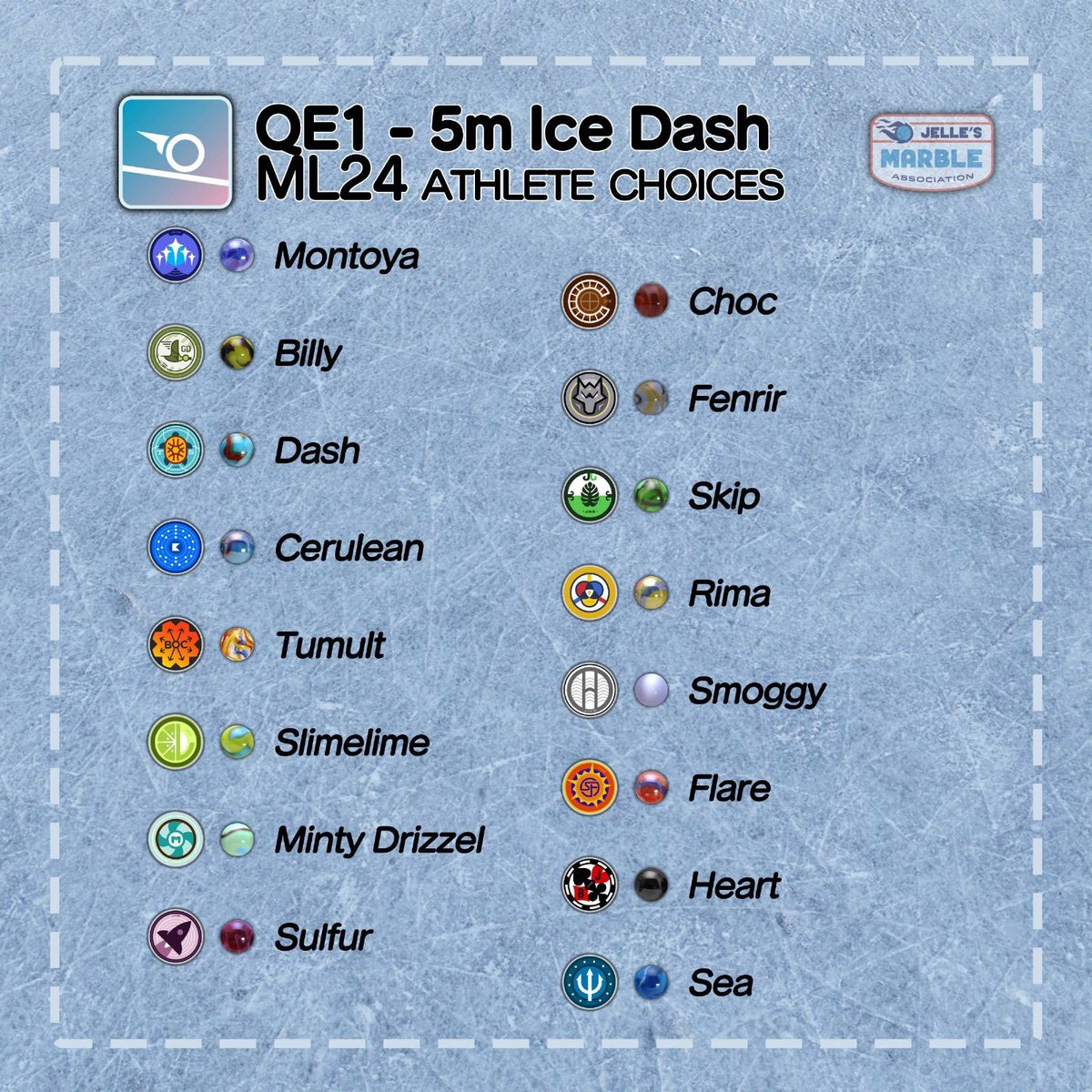 QE1 - 5m Ice Dash
ML24 ATHLETE CHOICES

JELLE'S MARBLE ASSOCIATION

Montoya
Billy
Dash
Cerulean
Tumult
Slimelime
Minty Drizzel
Sulfur

Choc
Fenrir
Skip
Rima
Smoggy
Flare
Heart
Sea